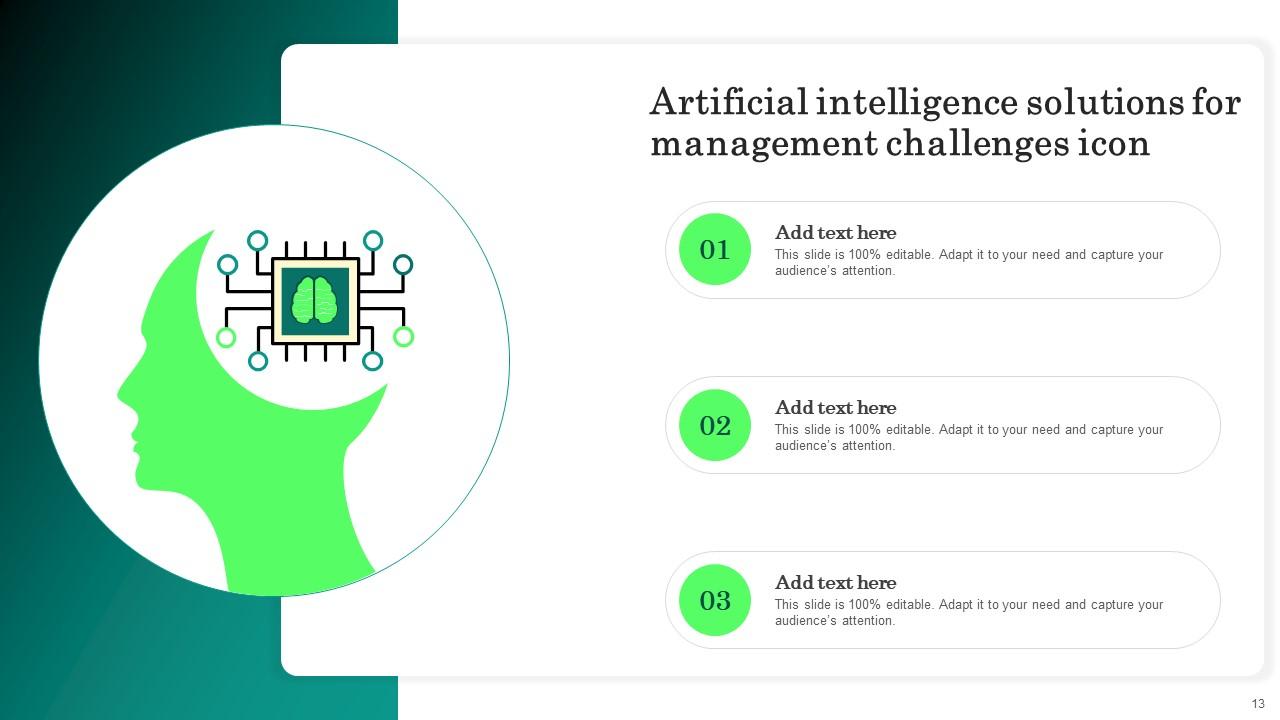 Artificial intelligence solutions for management challenges icon

01

Add text here

This slide is 100% editable. Adapt it to your need and capture your audience's attention.

02

Add text here

This slide is 100% editable. Adapt it to your need and capture your audience's attention.

03

Add text here

This slide is 100% editable. Adapt it to your need and capture your audience's attention.

13